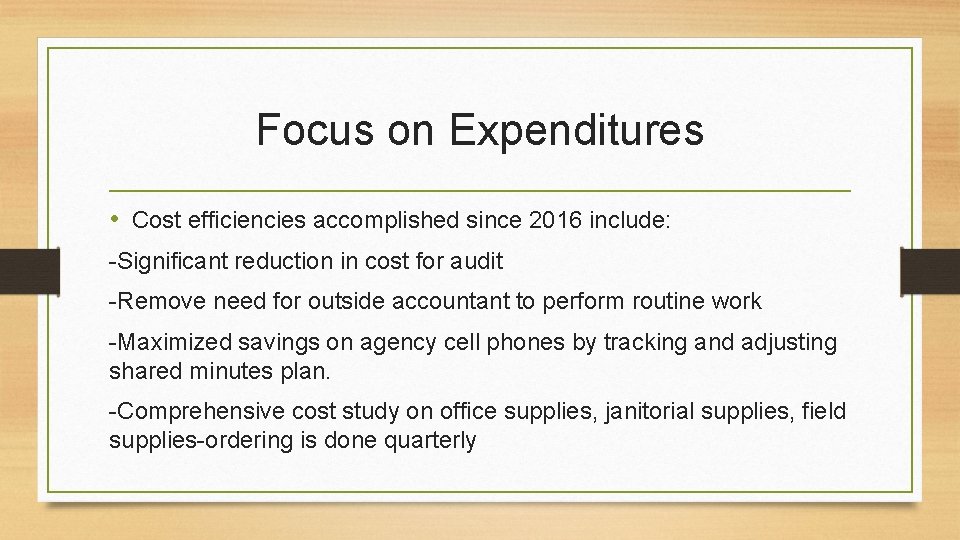 Focus on Expenditures

• Cost efficiencies accomplished since 2016 include:

-Significant reduction in cost for audit

-Remove need for outside accountant to perform routine work

-Maximized savings on agency cell phones by tracking and adjusting shared minutes plan.

-Comprehensive cost study on office supplies, janitorial supplies, field supplies-ordering is done quarterly